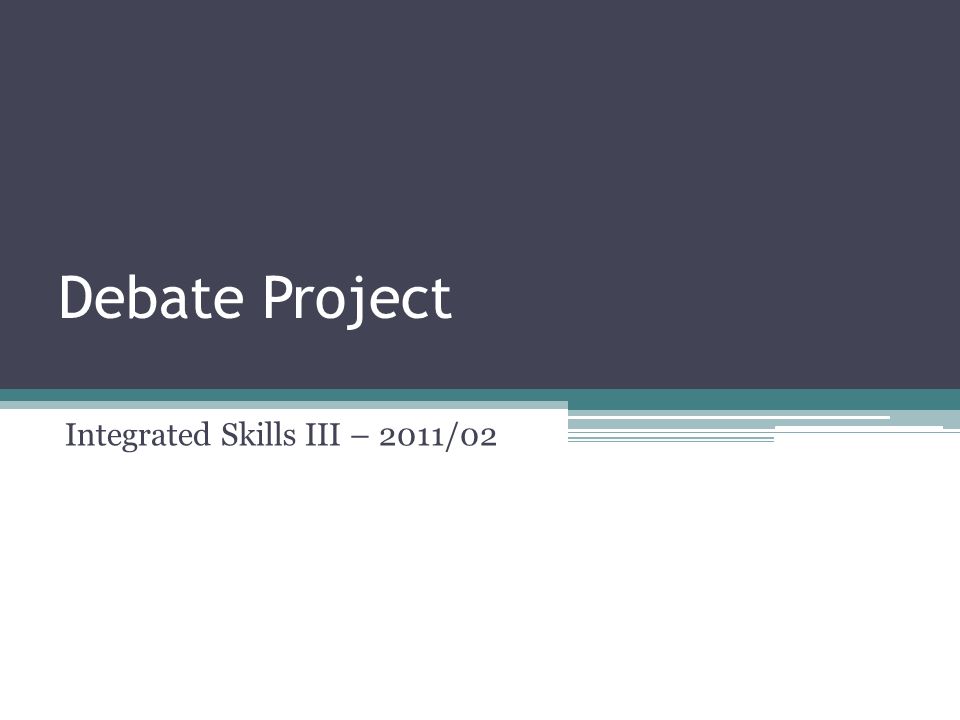 Debate Project

Integrated Skills III – 2011/02